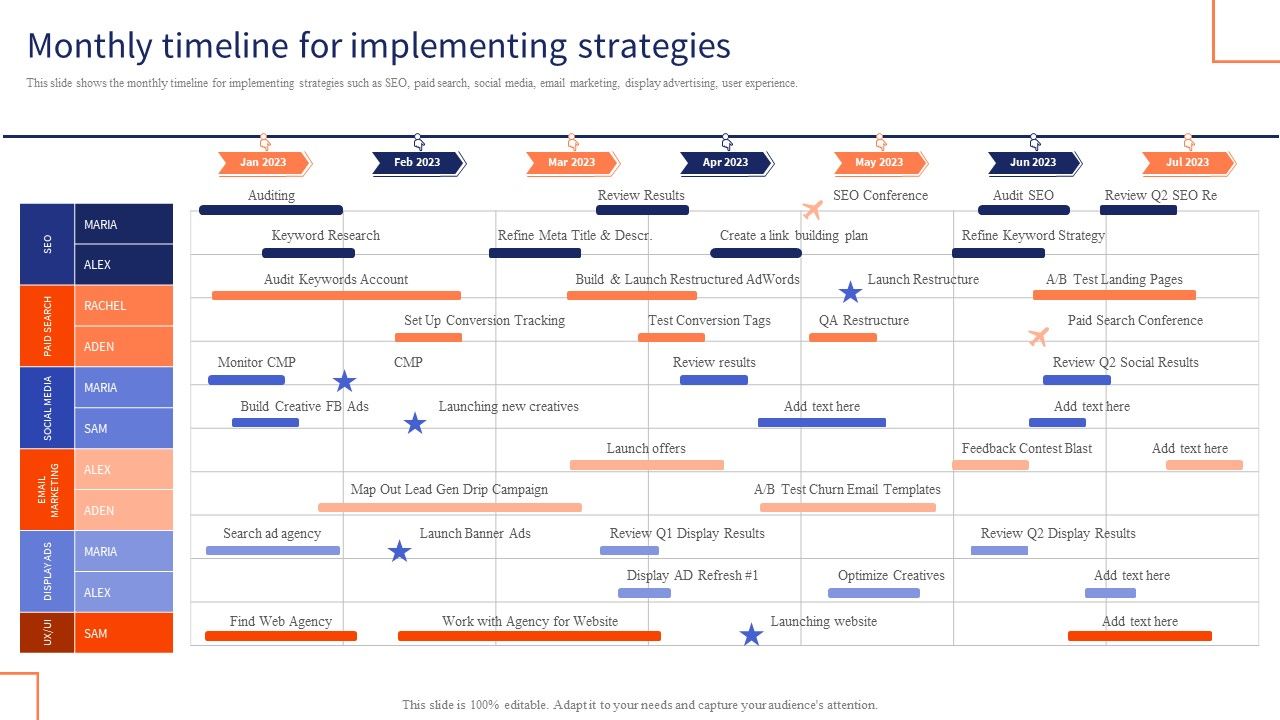 Monthly timeline for implementing strategies

This slide shows the monthly timeline for implementing strategies such as SEO, paid search, social media, email marketing, display advertising, user experience.

Jan 2023
Feb 2023
Mar 2023
Apr 2023
May 2023
Jun 2023
Jul 2023

SEO
MARIA
ALEX
PAID SEARCH
RACHEL
ADEN
SOCIAL MEDIA
MARIA
SAM
EMAIL MARKETING
ALEX
ADEN
DISPLAY ADS
MARIA
ALEX
UX/UI
SAM

Auditing
Review Results
SEO Conference
Audit SEO
Review Q2 SEO Re

Keyword Research
Refine Meta Title & Descr.
Create a link building plan
Refine Keyword Strategy

Audit Keywords Account
Build & Launch Restructured AdWords
Launch Restructure
A/B Test Landing Pages

Set Up Conversion Tracking
Test Conversion Tags
QA Restructure
Paid Search Conference

Monitor CMP
CMP
Review results
Review Q2 Social Results

Build Creative FB Ads
Launching new creatives
Add text here
Add text here

Launch offers
Feedback Contest Blast
Add text here

Map Out Lead Gen Drip Campaign
A/B Test Churn Email Templates

Search ad agency
Launch Banner Ads
Review Q1 Display Results
Review Q2 Display Results

Display AD Refresh #1
Optimize Creatives
Add text here

Find Web Agency
Work with Agency for Website
Launching website
Add text here

This slide is 100% editable. Adapt it to your needs and capture your audience's attention.